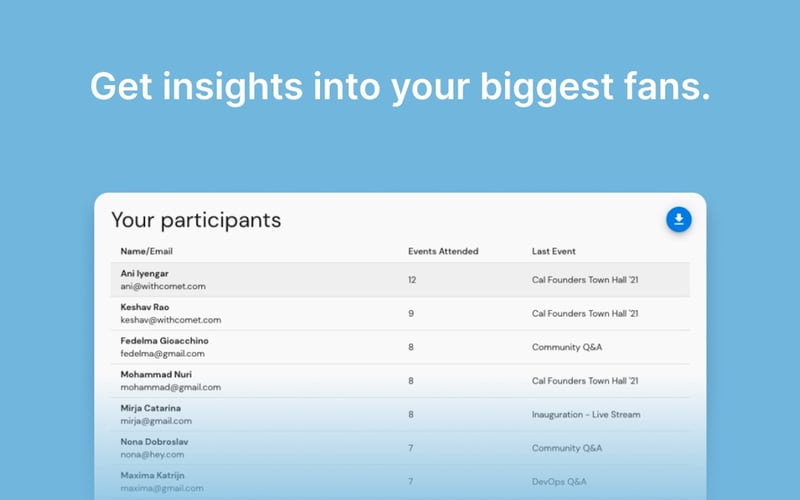 Get insights into your biggest fans.

Your participants

| Name/Email | Events Attended | Last Event |
|---|---|---|
| Ani Iyengar ani@withcomet.com | 12 | Cal Founders Town Hall '21 |
| Keshav Rao keshav@withcomet.com | 9 | Cal Founders Town Hall '21 |
| Fedelma Gioacchino fedelma@gmail.com | 8 | Community Q&A |
| Mohammad Nuri mohammad@gmail.com | 8 | Cal Founders Town Hall '21 |
| Mirja Catarina mirja@gmail.com | 8 | Inauguration - Live Stream |
| Nona Dobroslav nona@hey.com | 7 | Community Q&A |
| Maxima Katrijn maxima@gmail.com | 7 | DevOps Q&A |